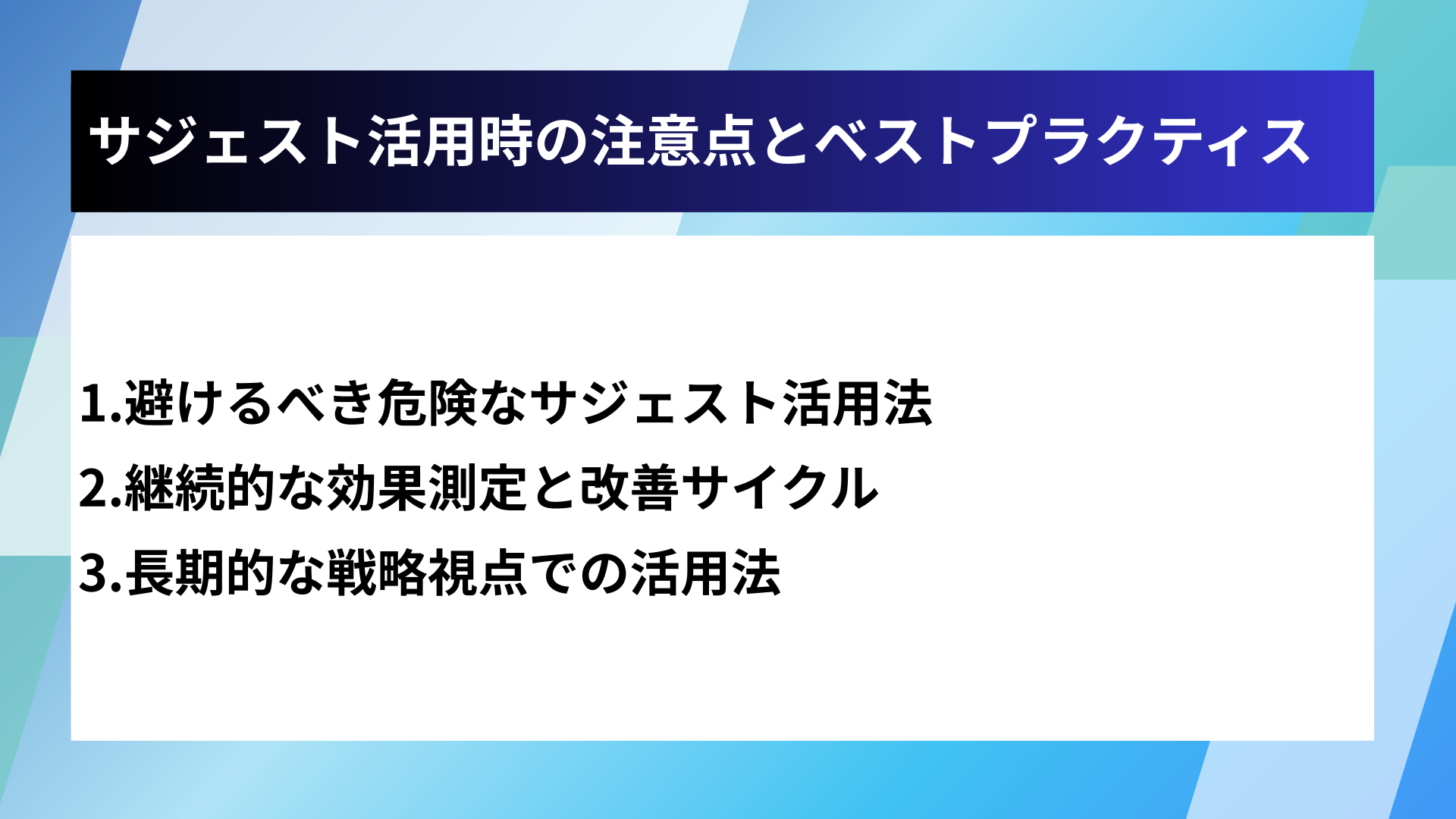 サジェスト活用時の注意点とベストプラクティス

1.避けるべき危険なサジェスト活用法
2.継続的な効果測定と改善サイクル
3.長期的な戦略視点での活用法